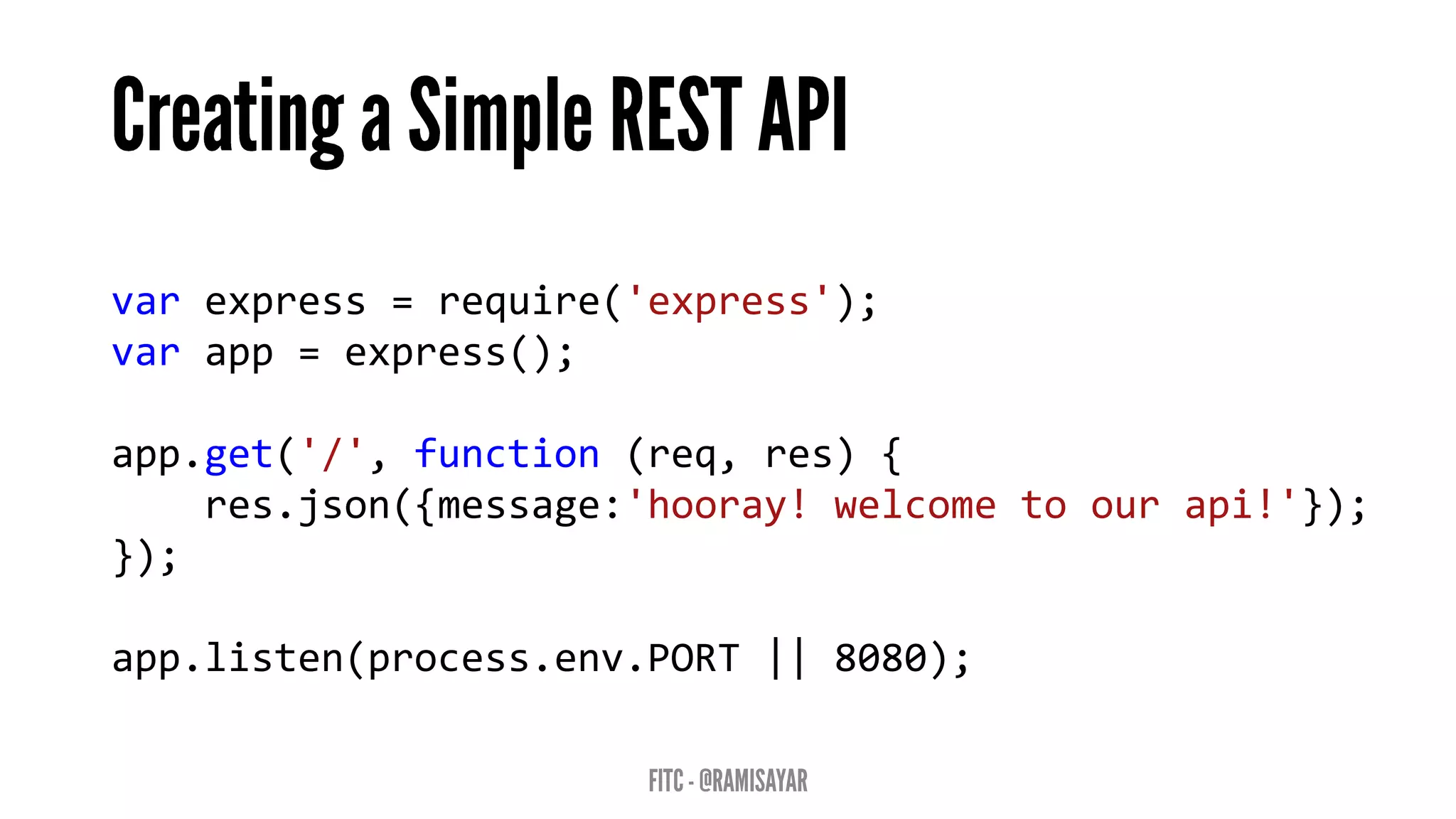 Creating a Simple REST API

var express = require('express');
var app = express();

app.get('/', function (req, res) {
    res.json({message:'hooray! welcome to our api!'});
});

app.listen(process.env.PORT || 8080);

FITC - @RAMISAYAR